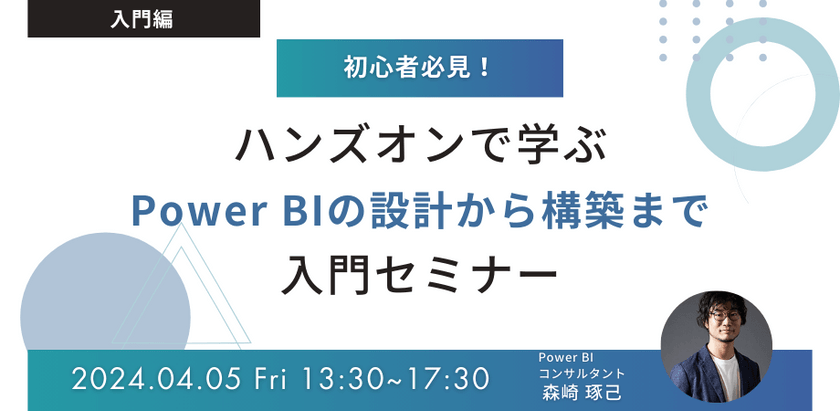 入門編

初心者必見！

ハンズオンで学ぶ
Power BIの設計から構築まで
入門セミナー

2024.04.05 Fri 13:30~17:30

Power BI
コンサルタント
森崎 琢己